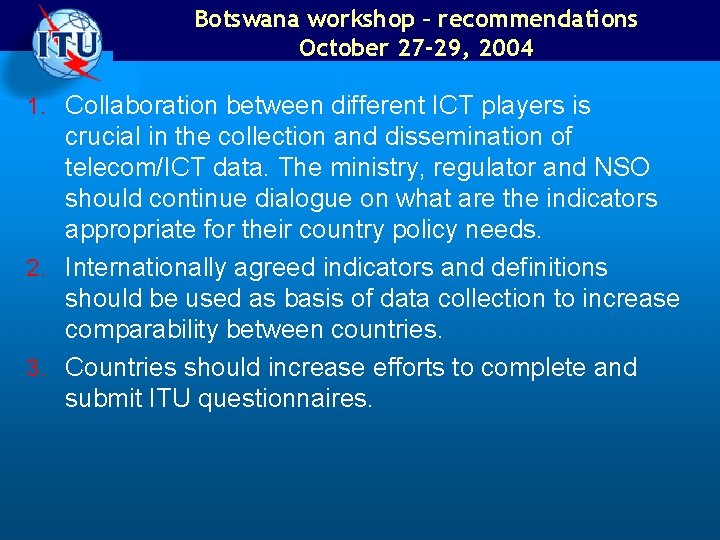 ITU

Botswana workshop – recommendations
October 27-29, 2004

1. Collaboration between different ICT players is crucial in the collection and dissemination of telecom/ICT data. The ministry, regulator and NSO should continue dialogue on what are the indicators appropriate for their country policy needs.
2. Internationally agreed indicators and definitions should be used as basis of data collection to increase comparability between countries.
3. Countries should increase efforts to complete and submit ITU questionnaires.